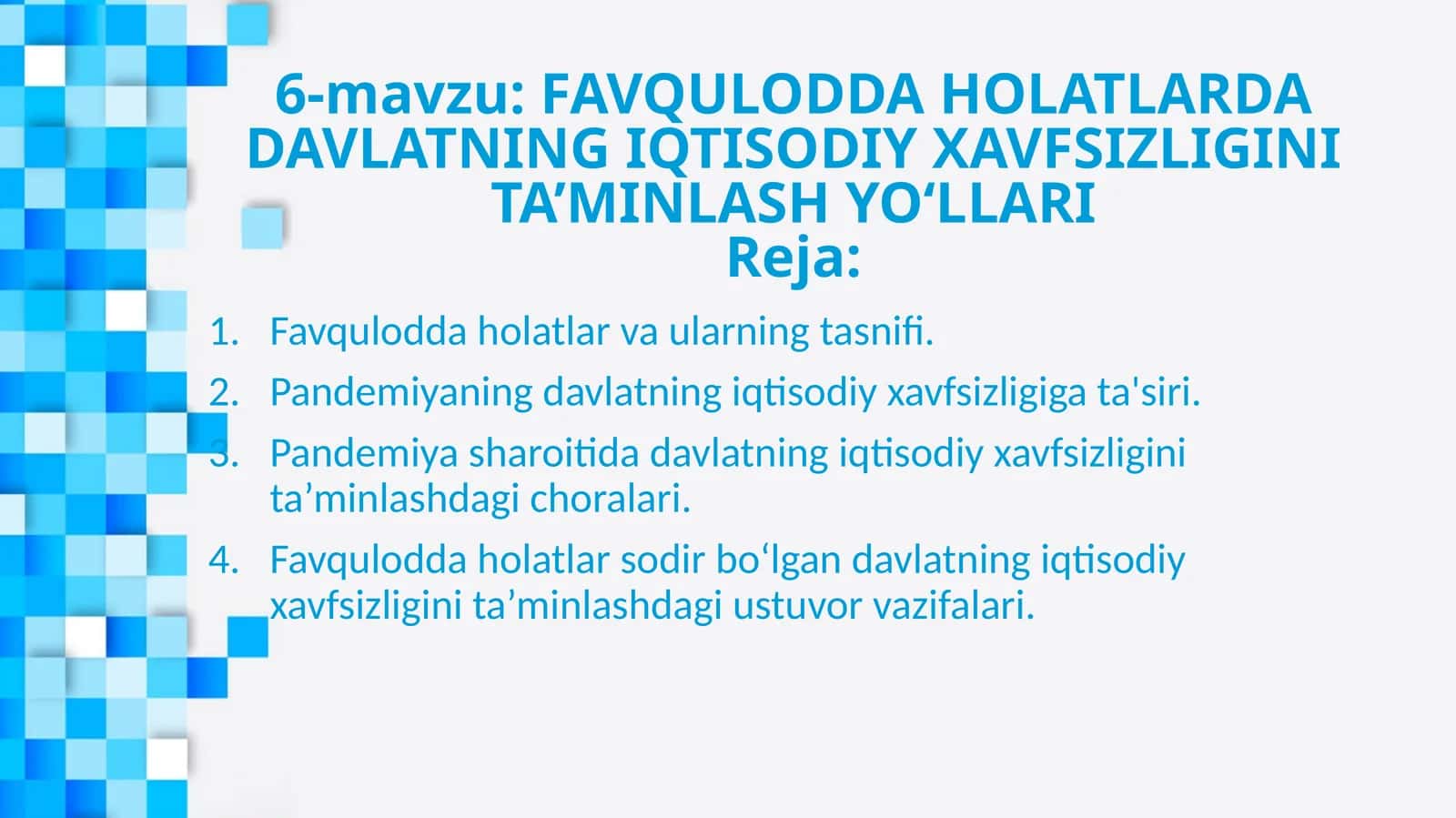 6-mavzu: FAVQULODDA HOLATLARDA DAVLATNING IQTISODIY XAVFSIZLIGINI TA’MINLASH YO‘LLARI
Reja:

1. Favqulodda holatlar va ularning tasnifi.
2. Pandemiyaning davlatning iqtisodiy xavfsizligiga ta'siri.
3. Pandemiya sharoitida davlatning iqtisodiy xavfsizligini ta’minlashdagi choralari.
4. Favqulodda holatlar sodir bo‘lgan davlatning iqtisodiy xavfsizligini ta’minlashdagi ustuvor vazifalari.